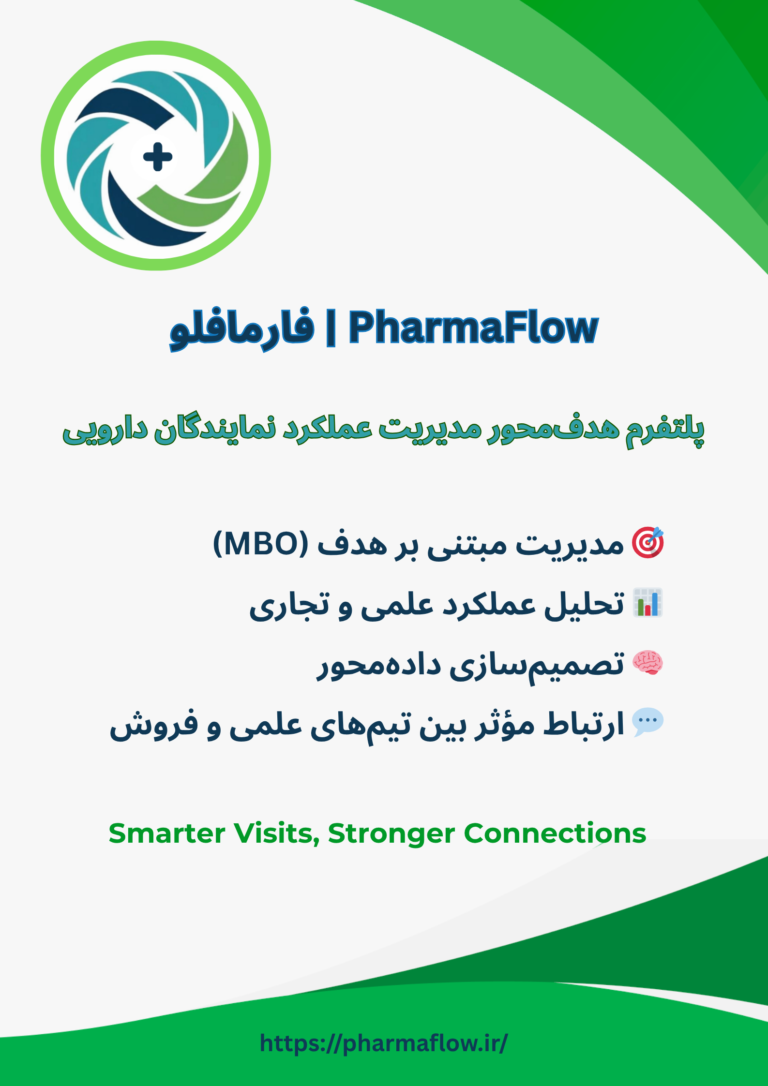 PharmaFlow | فارمافلو

پلتفرم هدف‌محور مدیریت عملکرد نمایندگان دارویی

🎯 مدیریت مبتنی بر هدف (MBO)
📊 تحلیل عملکرد علمی و تجاری
🧠 تصمیم‌سازی داده‌محور
💬 ارتباط مؤثر بین تیم‌های علمی و فروش

Smarter Visits, Stronger Connections

https://pharmaflow.ir/